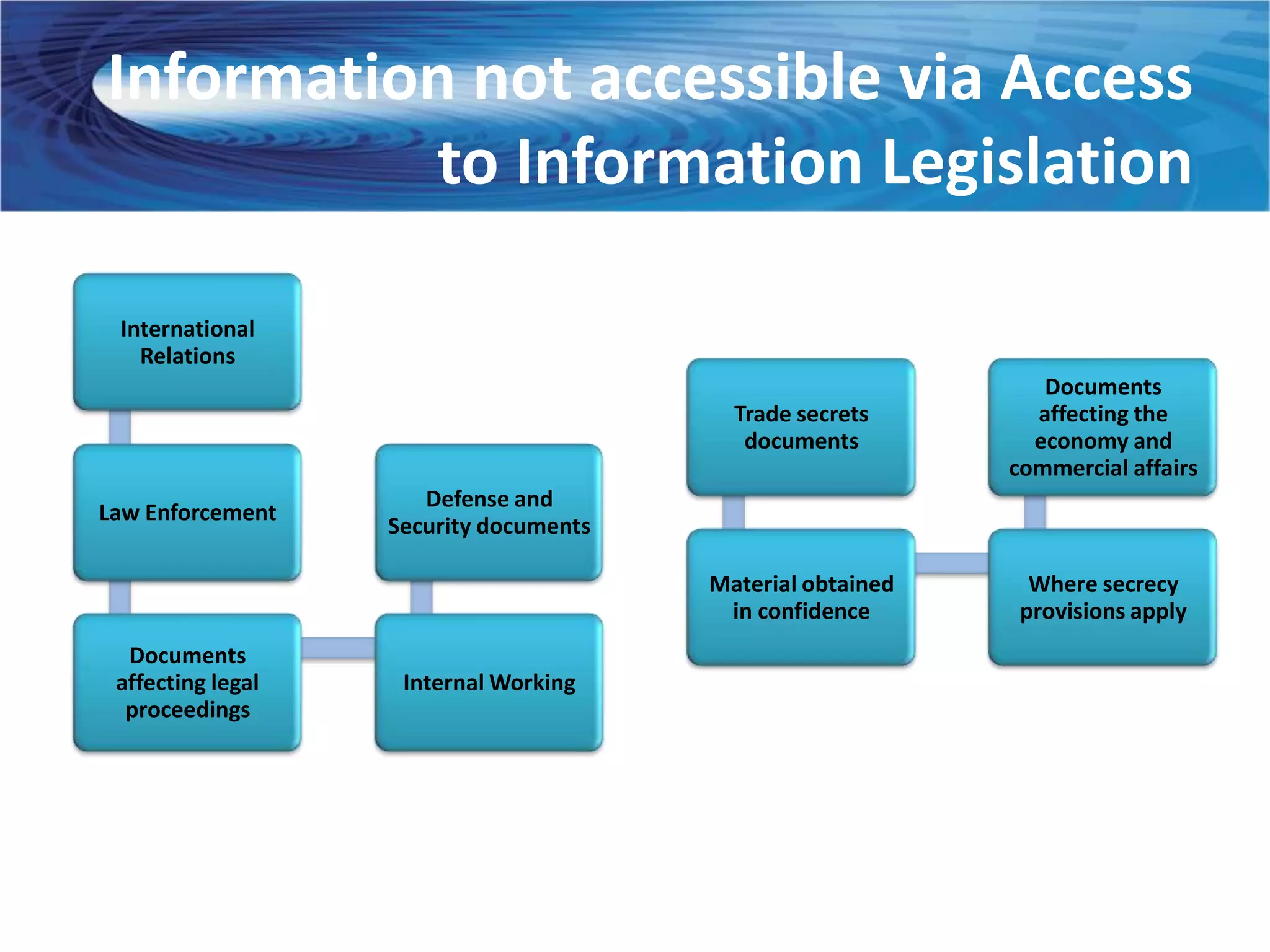 Information not accessible via Access to Information Legislation

International Relations

Law Enforcement

Documents affecting legal proceedings

Internal Working

Defense and Security documents

Trade secrets documents

Material obtained in confidence

Where secrecy provisions apply

Documents affecting the economy and commercial affairs